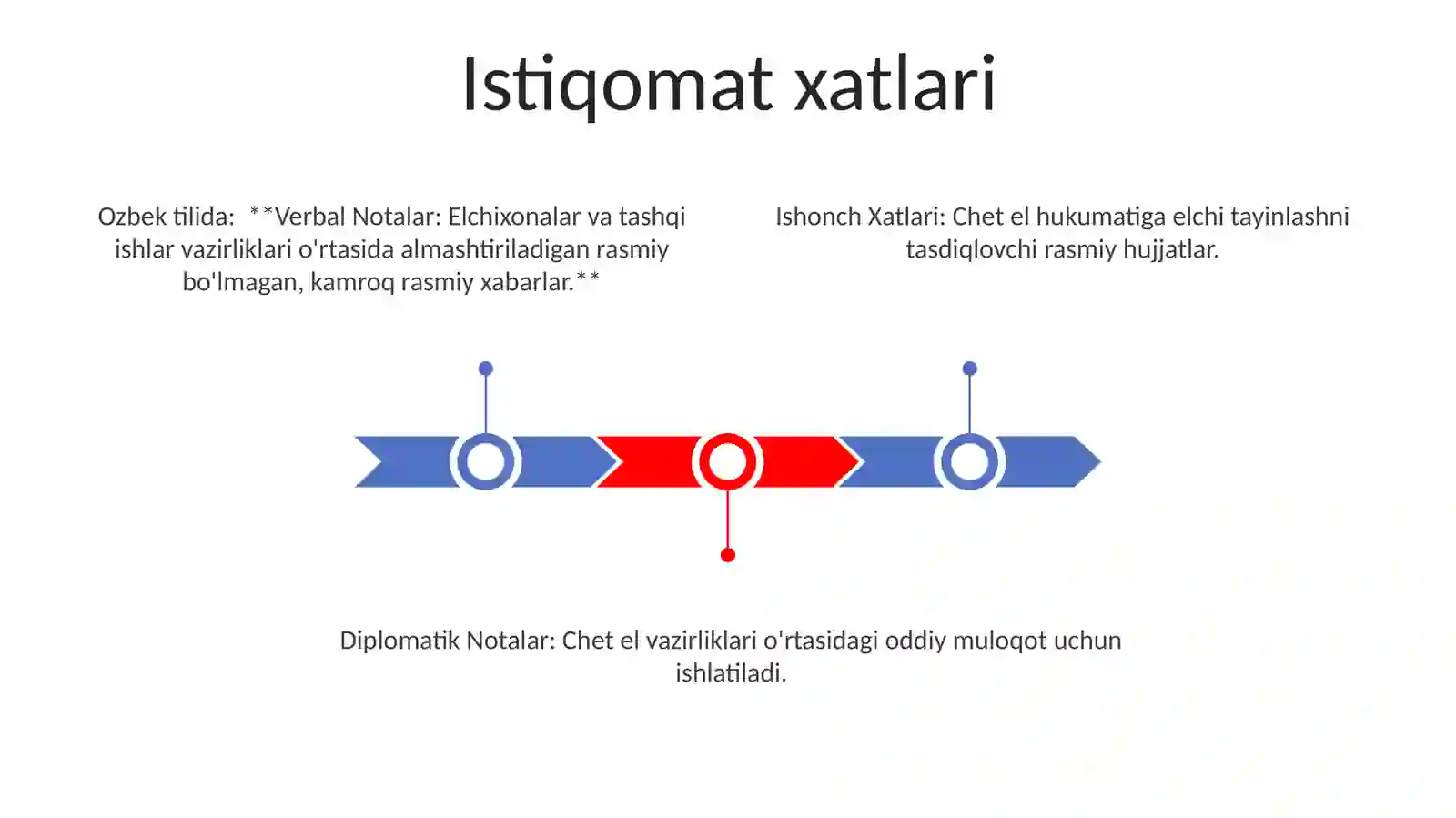 Istiqomat xatlari

Ozbek tilida:  **Verbal Notalar: Elchixonalar va tashqi ishlar vazirliklari o'rtasida almashtiriladigan rasmiy bo'lmagan, kamroq rasmiy xabarlar.**

Ishonch Xatlari: Chet el hukumatiga elchi tayinlashni tasdiqlovchi rasmiy hujjatlar.

Diplomatik Notalar: Chet el vazirliklari o'rtasidagi oddiy muloqot uchun ishlatiladi.